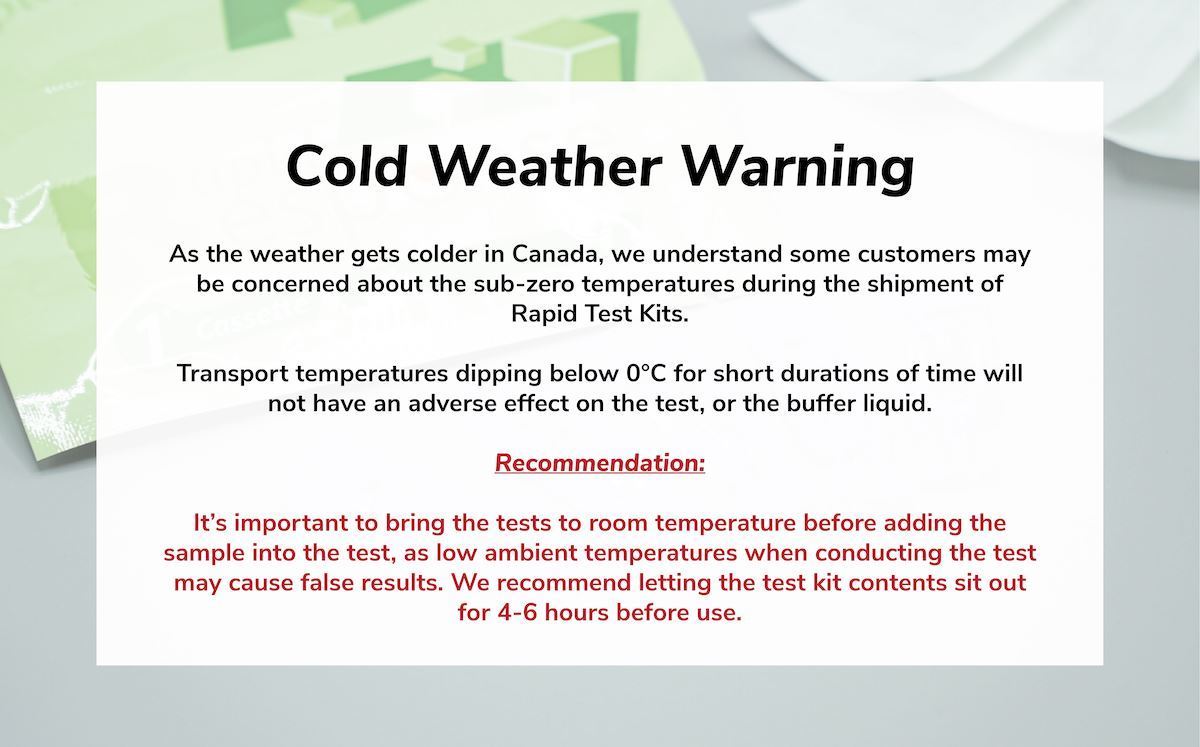 Cold Weather Warning

As the weather gets colder in Canada, we understand some customers may be concerned about the sub-zero temperatures during the shipment of Rapid Test Kits.

Transport temperatures dipping below 0°C for short durations of time will not have an adverse effect on the test, or the buffer liquid.

Recommendation:

It's important to bring the tests to room temperature before adding the sample into the test, as low ambient temperatures when conducting the test may cause false results. We recommend letting the test kit contents sit out for 4-6 hours before use.